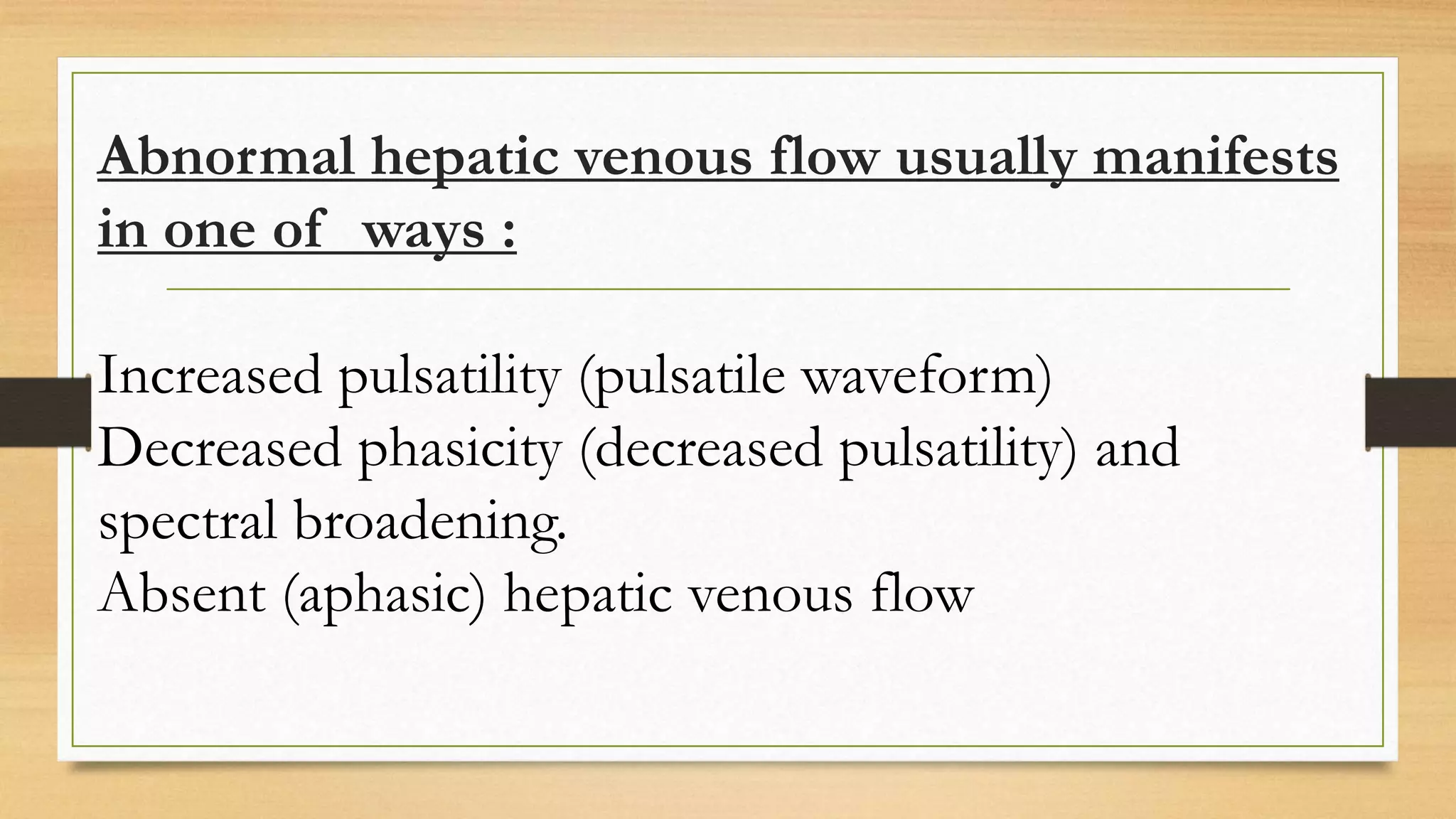 Abnormal hepatic venous flow usually manifests in one of  ways :

Increased pulsatility (pulsatile waveform)
Decreased phasicity (decreased pulsatility) and spectral broadening.
Absent (aphasic) hepatic venous flow